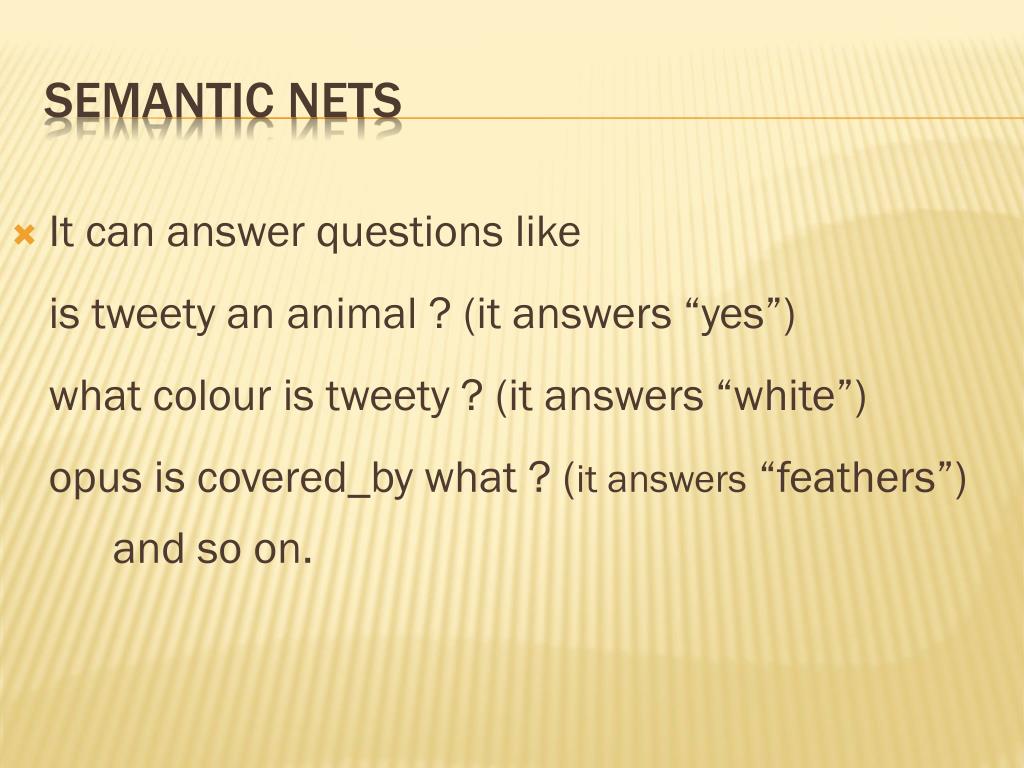 SEMANTIC NETS

It can answer questions like

is tweety an animal ? (it answers “yes”)

what colour is tweety ? (it answers “white”)

opus is covered_by what ? (it answers “feathers”) and so on.